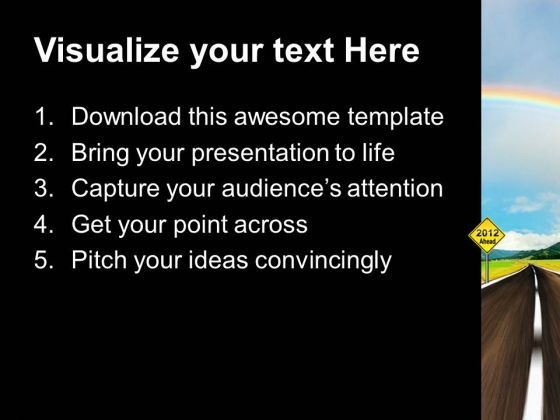 Visualize your text Here

1. Download this awesome template
2. Bring your presentation to life
3. Capture your audience's attention
4. Get your point across
5. Pitch your ideas convincingly

2012
Ahead